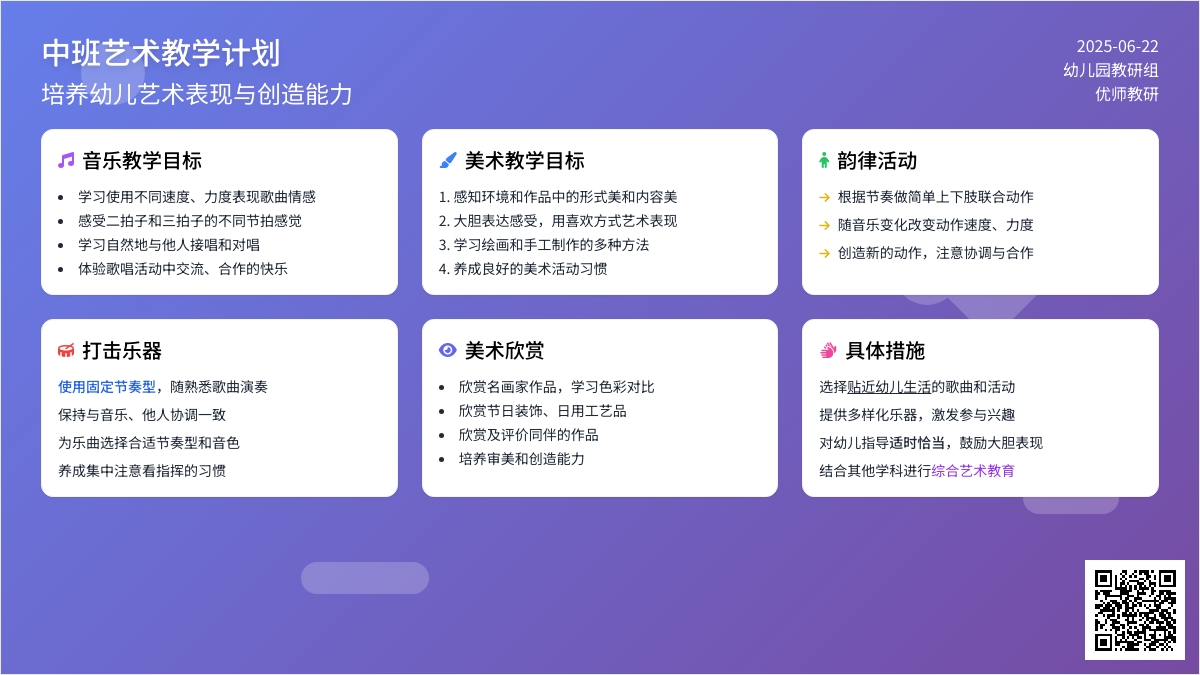 中班艺术教学计划
培养幼儿艺术表现与创造能力

2025-06-22
幼儿园教研组
优师教研

音乐教学目标

- 学习使用不同速度、力度表现歌曲情感
- 感受二拍子和三拍子的不同节拍感觉
- 学习自然地与他人接唱和对唱
- 体验歌唱活动中交流、合作的快乐

美术教学目标

1. 感知环境和作品中的形式美和内容美
2. 大胆表达感受，用喜欢方式艺术表现
3. 学习绘画和手工制作的多种方法
4. 养成良好的美术活动习惯

韵律活动

→ 根据节奏做简单上下肢联合动作
→ 随音乐变化改变动作速度、力度
→ 创造新的动作，注意协调与合作

打击乐器

使用固定节奏型，随熟悉歌曲演奏
保持与音乐、他人协调一致
为乐曲选择合适节奏型和音色
养成集中注意看指挥的习惯

美术欣赏

- 欣赏名画家作品，学习色彩对比
- 欣赏节日装饰、日用工艺品
- 欣赏及评价同伴的作品
- 培养审美和创造能力

具体措施

选择贴近幼儿生活的歌曲和活动
提供多样化乐器，激发参与兴趣
对幼儿指导适时恰当，鼓励大胆表现
结合其他学科进行综合艺术教育